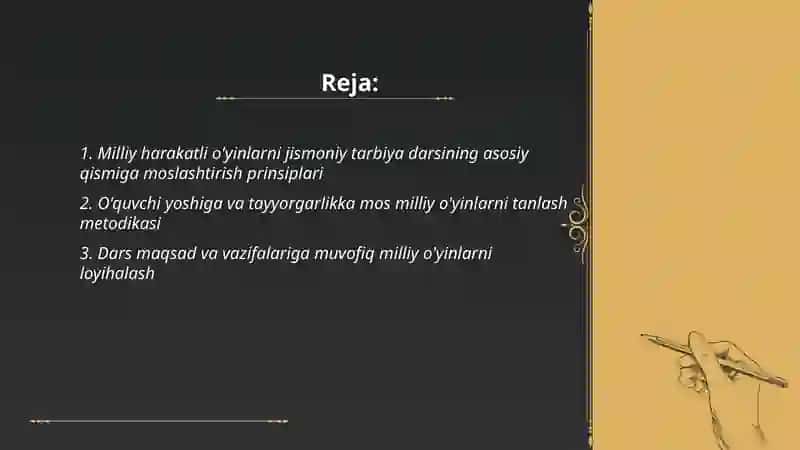 Reja:

1. Milliy harakatli o'yinlarni jismoniy tarbiya darsining asosiy qismiga moslashtirish prinsiplari

2. O'quvchi yoshiga va tayyorgarlikka mos milliy o'yinlarni tanlash metodikasi

3. Dars maqsad va vazifalariga muvofiq milliy o'yinlarni loyihalash